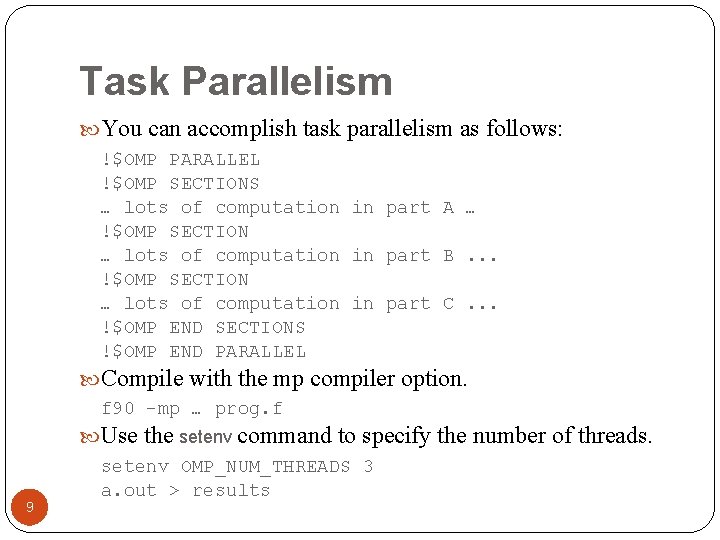 Task Parallelism

You can accomplish task parallelism as follows:

!$OMP PARALLEL
!$OMP SECTIONS
… lots of computation in part A …
!$OMP SECTION
… lots of computation in part B ...
!$OMP SECTION
… lots of computation in part C ...
!$OMP END SECTIONS
!$OMP END PARALLEL

Compile with the mp compiler option.

f90 -mp … prog.f

Use the setenv command to specify the number of threads.

setenv OMP_NUM_THREADS 3
a.out > results

9